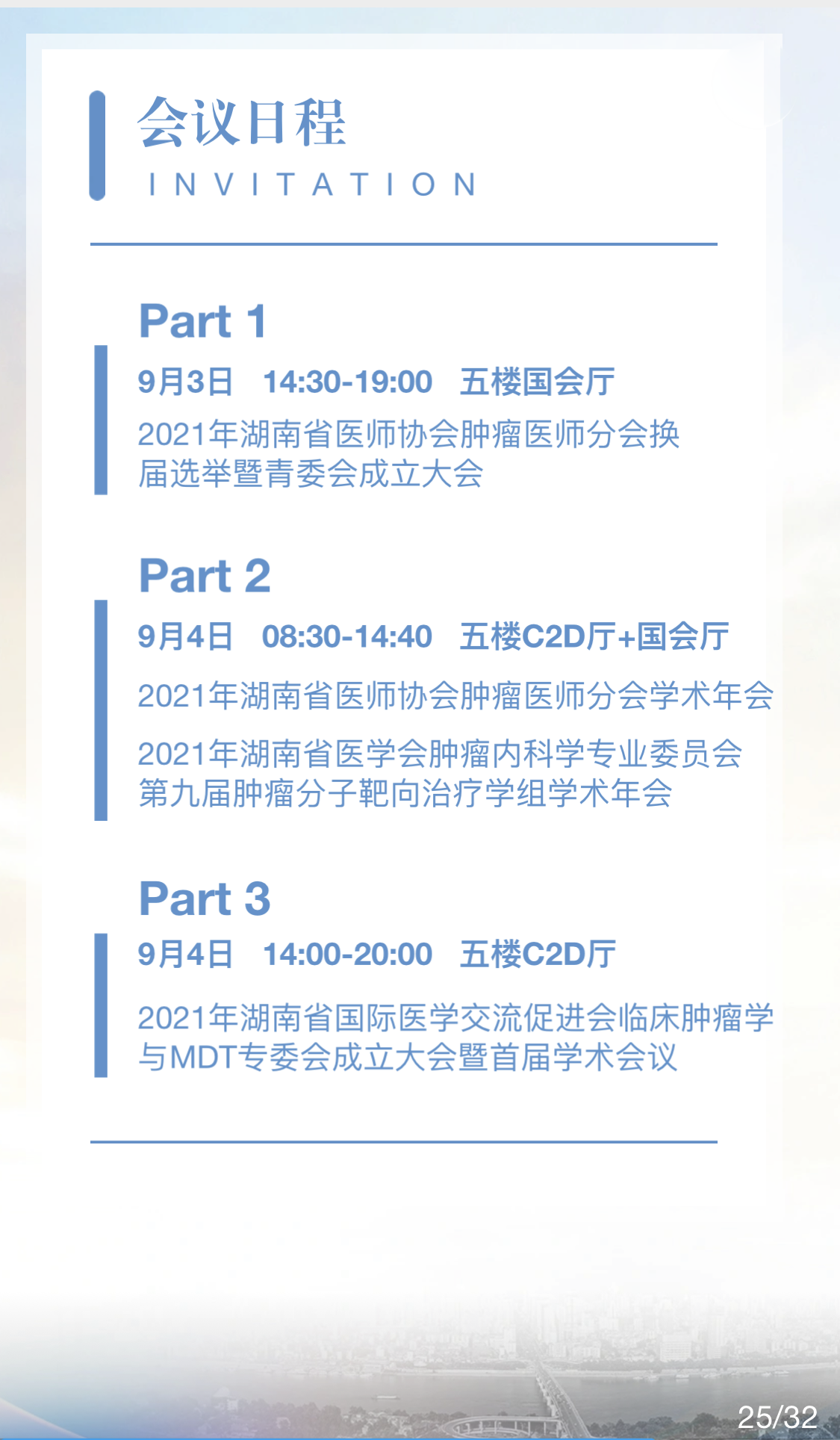 会议日程
INVITATION

Part 1
9月3日 14:30-19:00 五楼国会厅
2021年湖南省医师协会肿瘤医师分会换届选举暨青委会成立大会

Part 2
9月4日 08:30-14:40 五楼C2D厅+国会厅
2021年湖南省医师协会肿瘤医师分会学术年会
2021年湖南省医学会肿瘤内科学专业委员会第九届肿瘤分子靶向治疗学组学术年会

Part 3
9月4日 14:00-20:00 五楼C2D厅
2021年湖南省国际医学交流促进会临床肿瘤学与MDT专委会成立大会暨首届学术会议

25/32